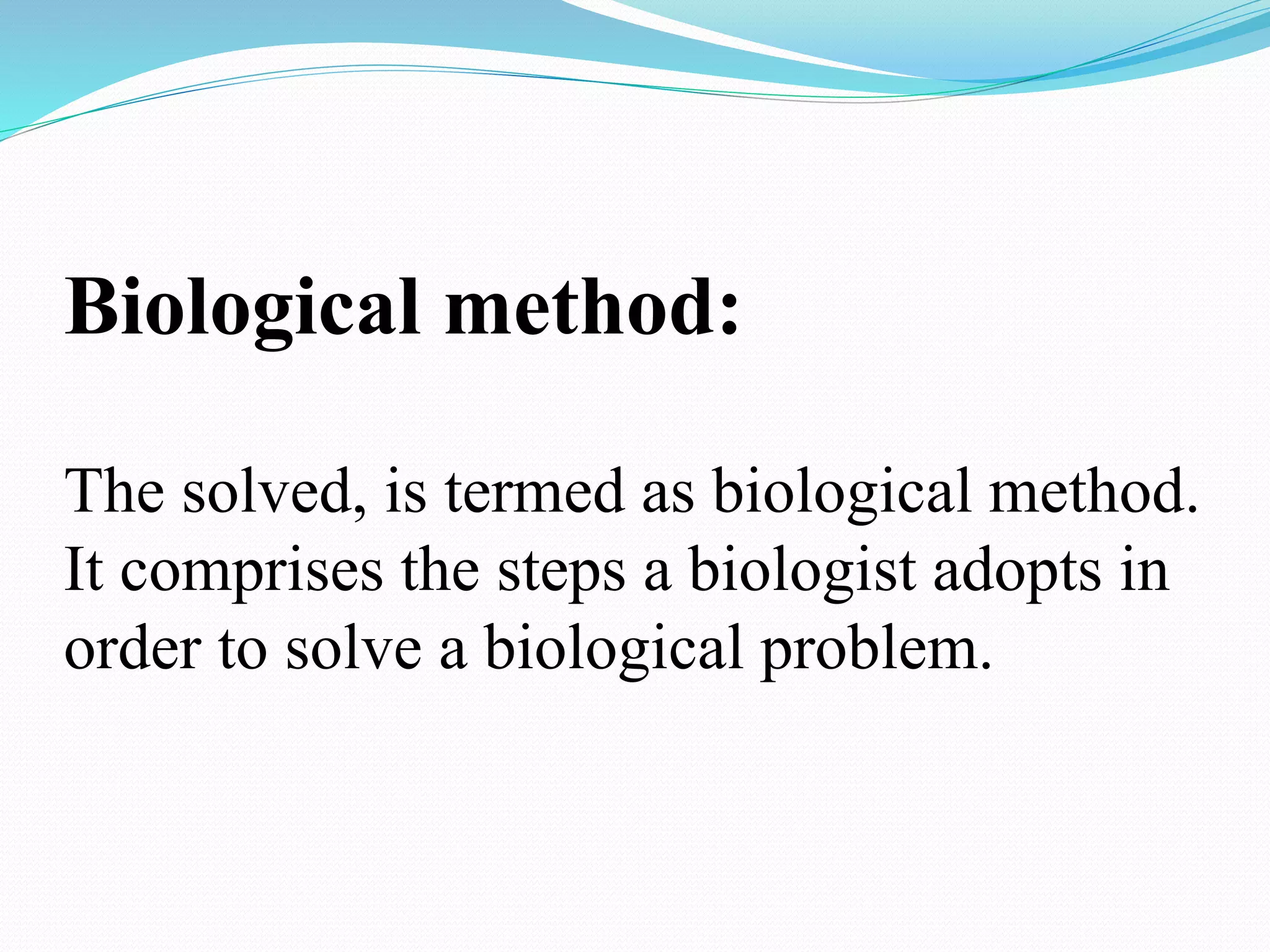 Biological method:

The solved, is termed as biological method. It comprises the steps a biologist adopts in order to solve a biological problem.